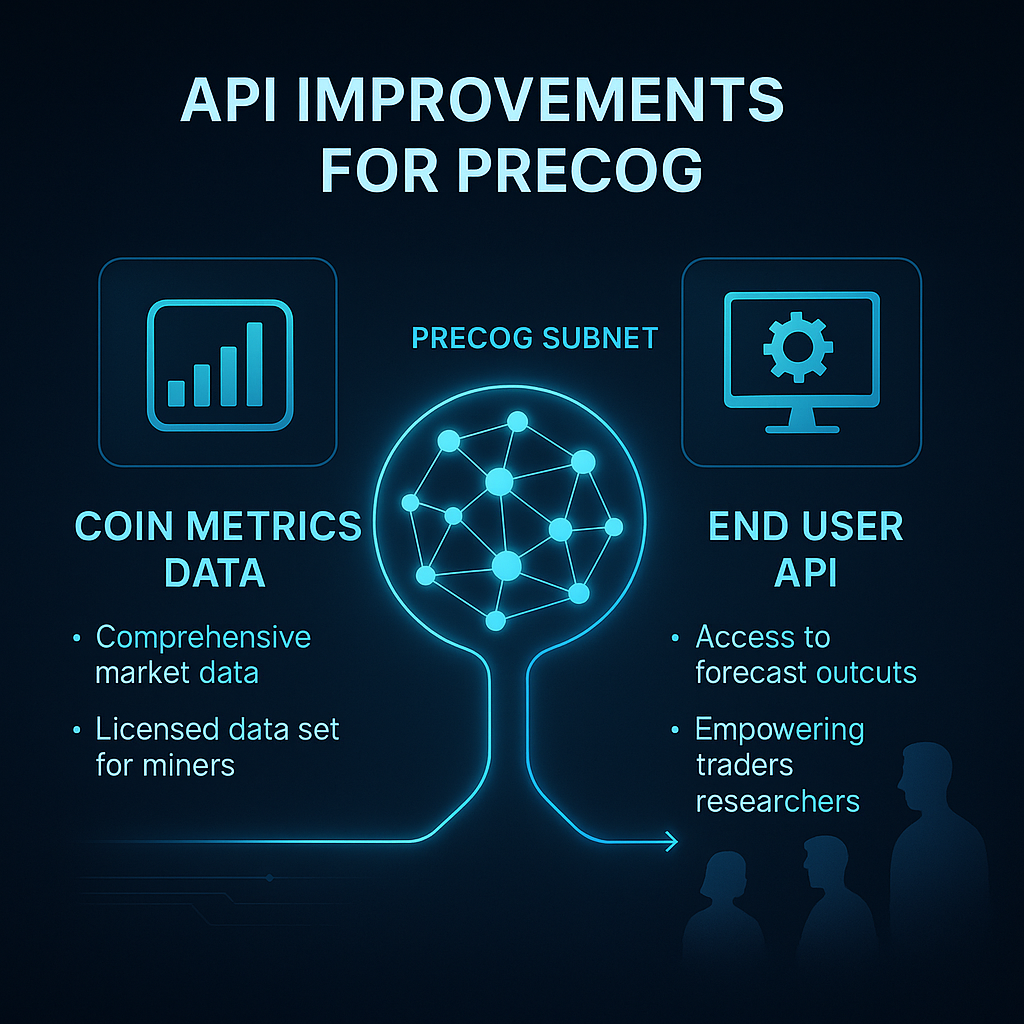 API IMPROVEMENTS FOR PRECOG

PRECOG SUBNET

COIN METRICS DATA

• Comprehensive market data

• Licensed data set for miners

END USER API

• Access to forecast outcuts

• Empowering traders researchers